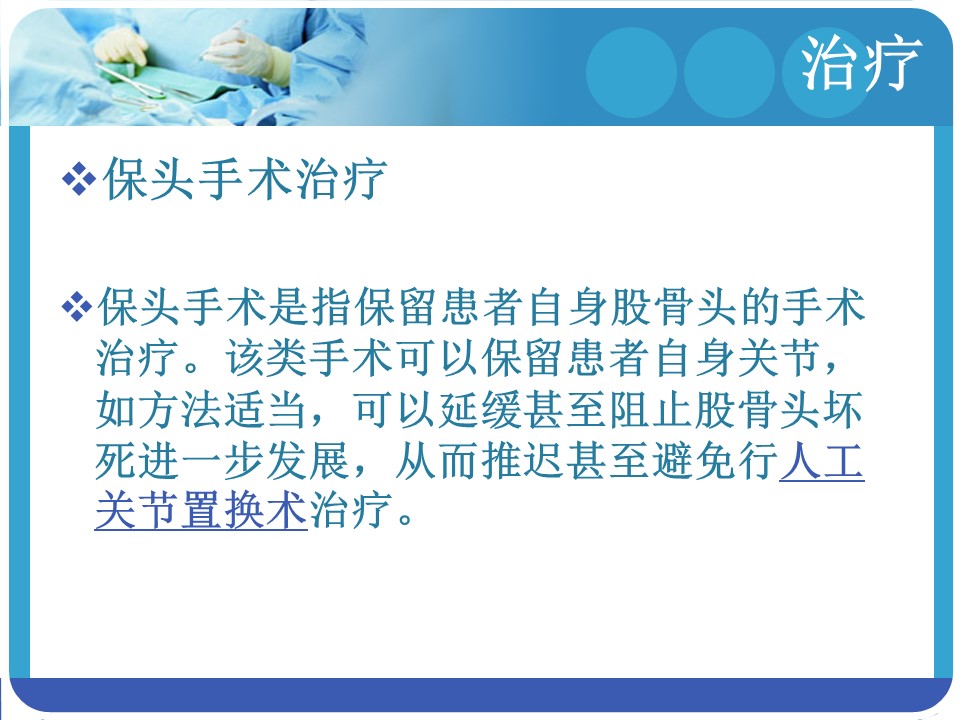 治疗

❖保头手术治疗

❖保头手术是指保留患者自身股骨头的手术治疗。该类手术可以保留患者自身关节，如方法适当，可以延缓甚至阻止股骨头坏死进一步发展，从而推迟甚至避免行人工关节置换术治疗。